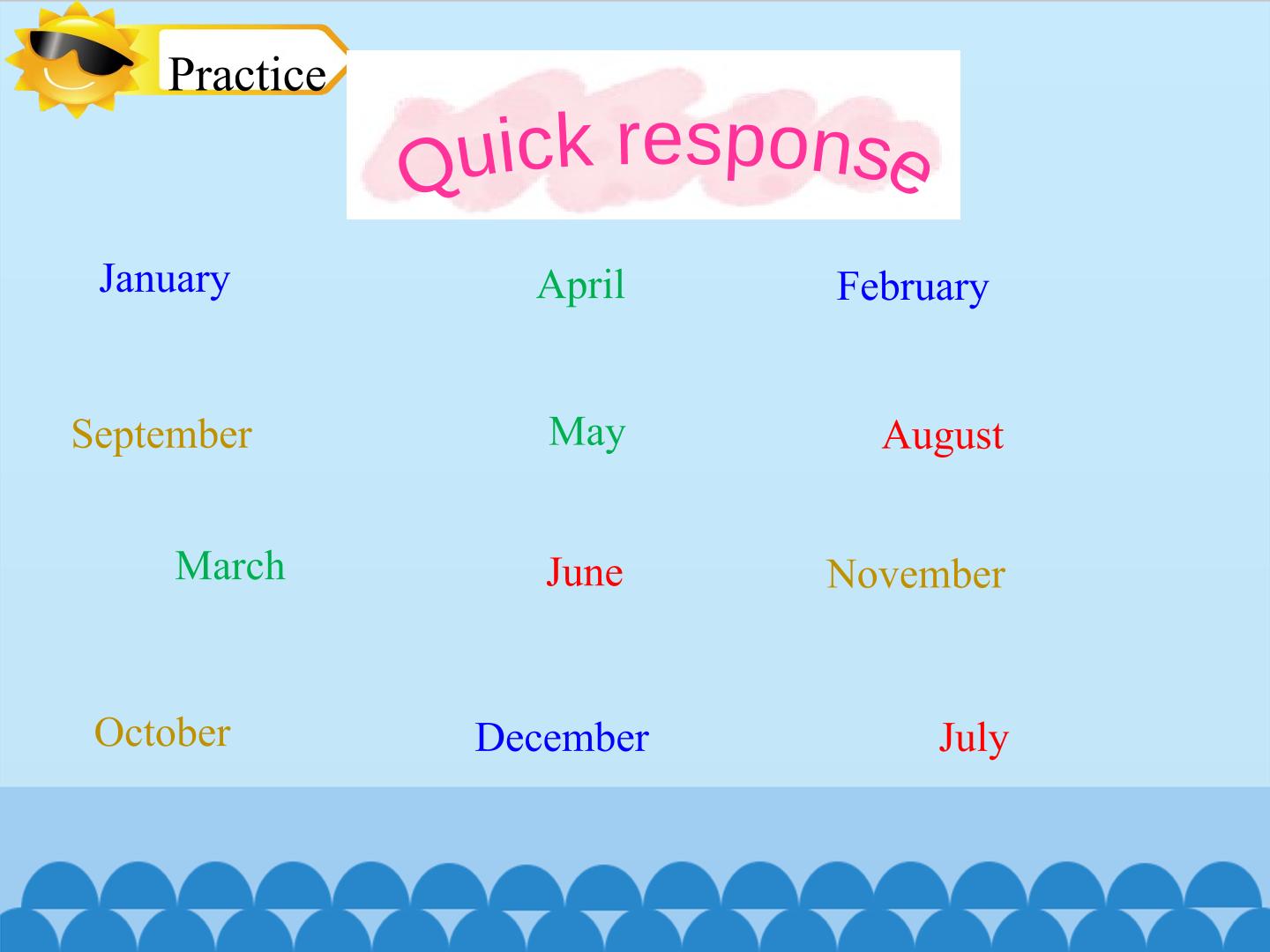 Practice

Quick response

January

April

February

September

May

August

March

June

November

October

December

July